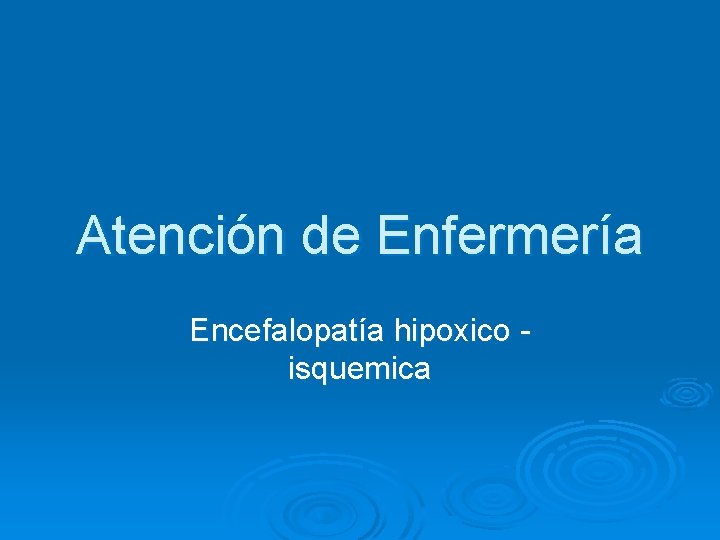 Atención de Enfermería

Encefalopatía hipoxico - isquemica